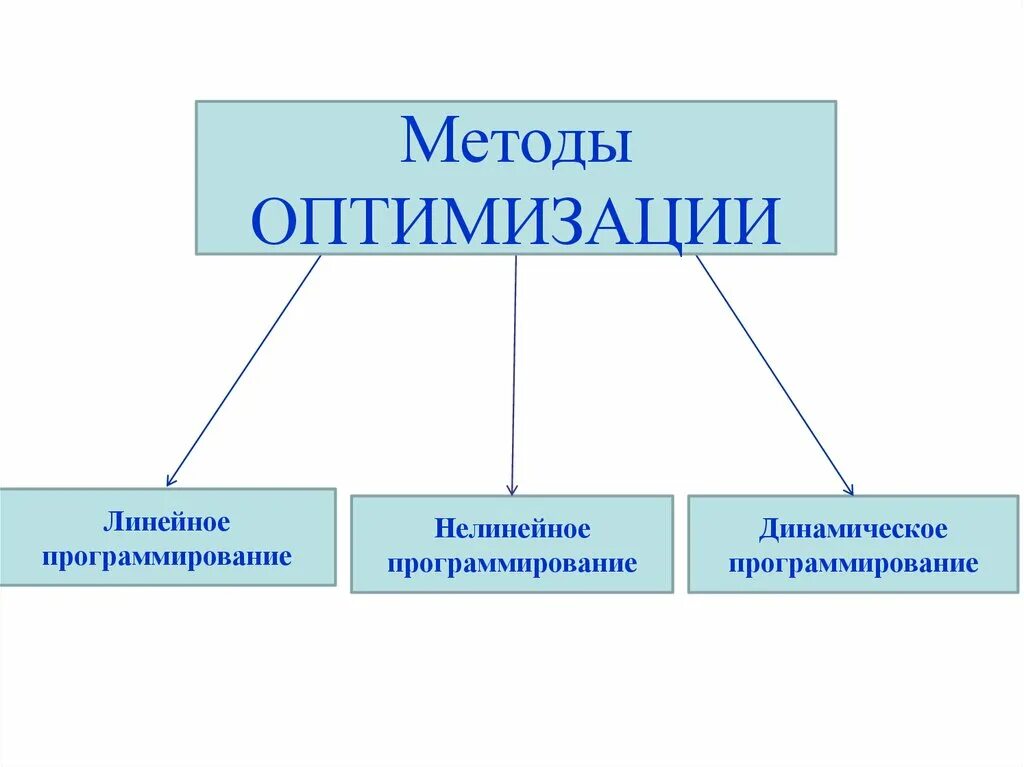 Методы ОПТИМИЗАЦИИ

Линейное программирование

Нелинейное программирование

Динамическое программирование